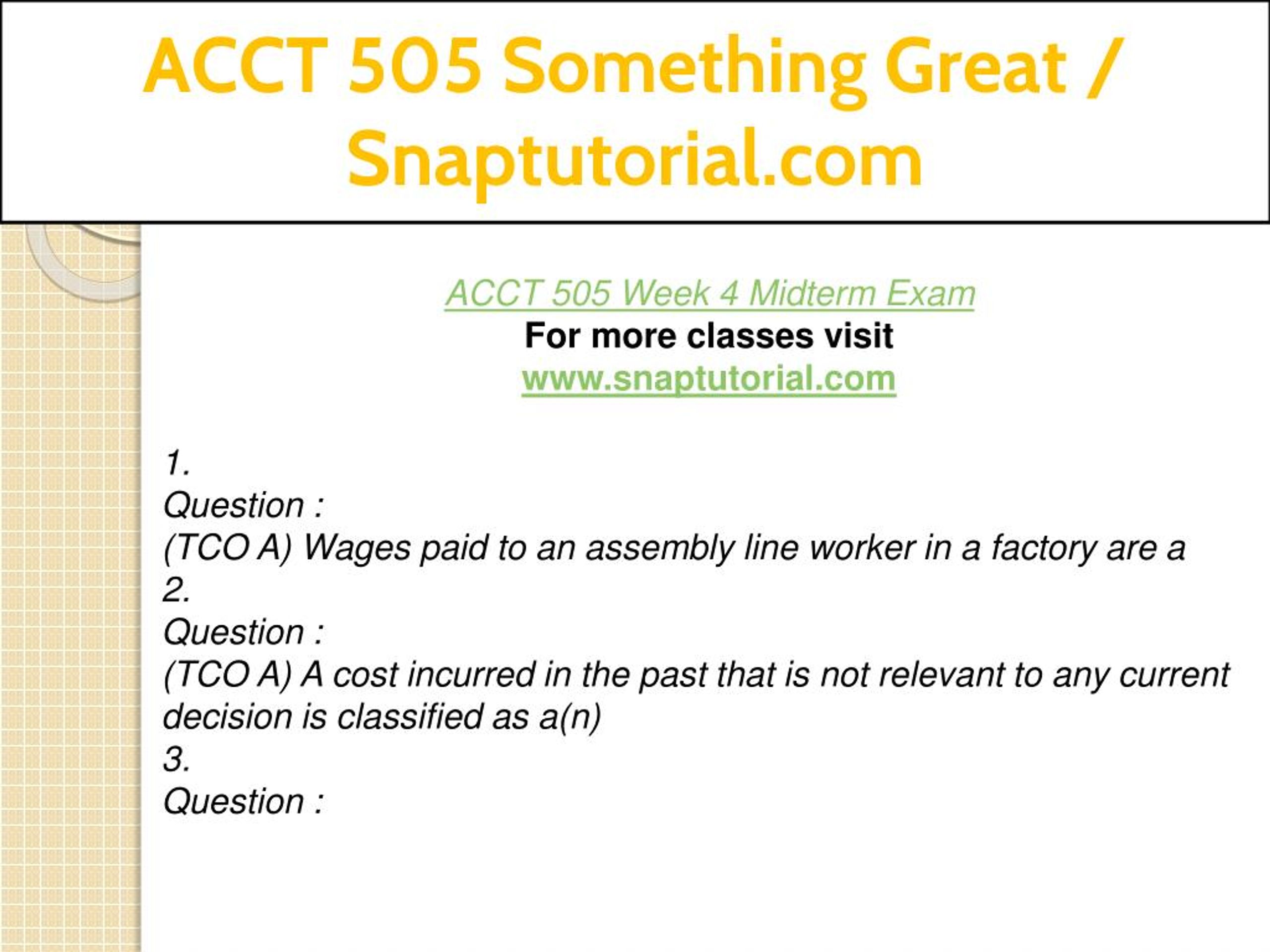 ACCT 505 Something Great / Snaptutorial.com

ACCT 505 Week 4 Midterm Exam
For more classes visit
www.snaptutorial.com

1.
Question :
(TCO A) Wages paid to an assembly line worker in a factory are a
2.
Question :
(TCO A) A cost incurred in the past that is not relevant to any current decision is classified as a(n)
3.
Question :